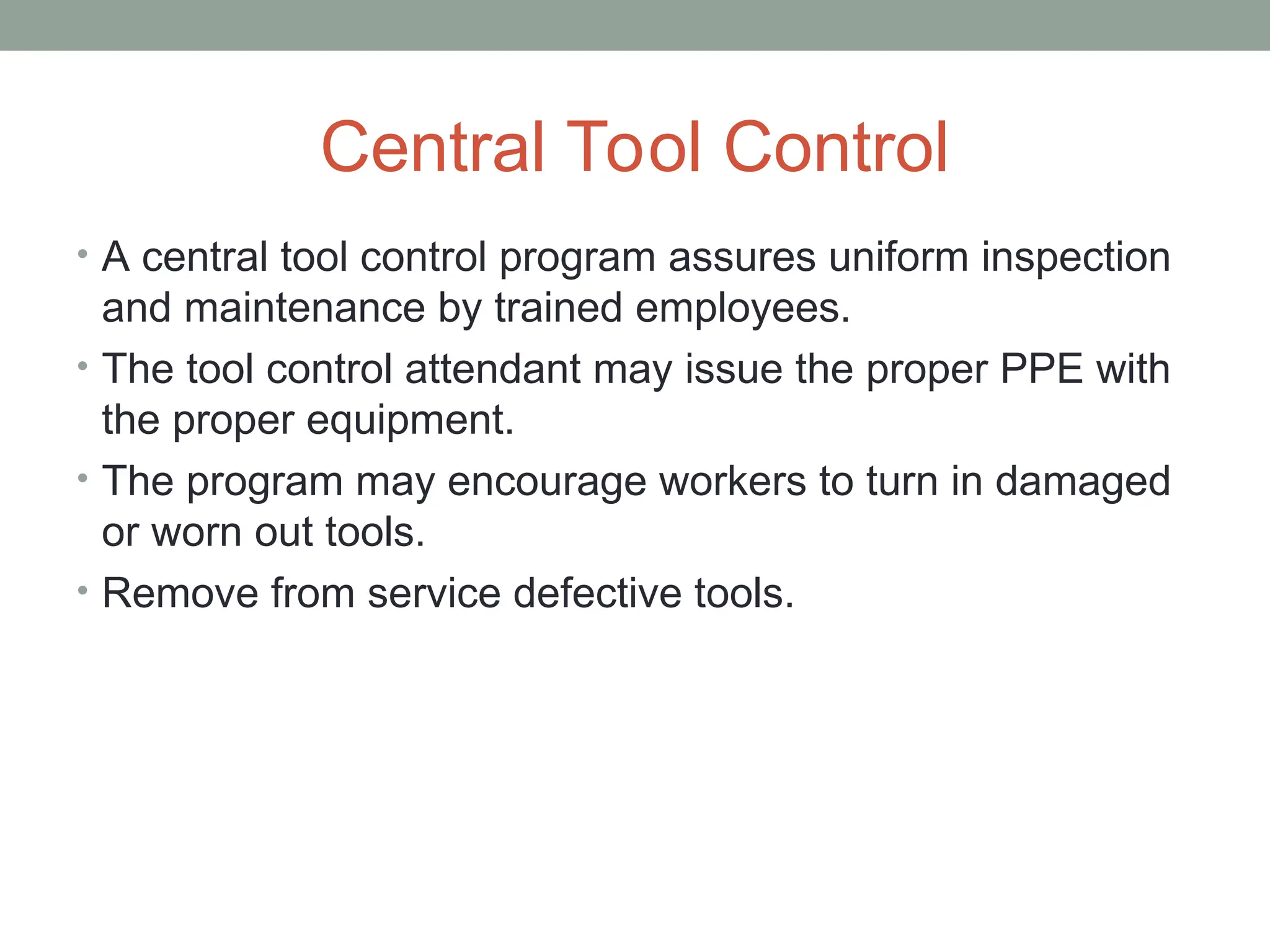 Central Tool Control

• A central tool control program assures uniform inspection and maintenance by trained employees.
• The tool control attendant may issue the proper PPE with the proper equipment.
• The program may encourage workers to turn in damaged or worn out tools.
• Remove from service defective tools.